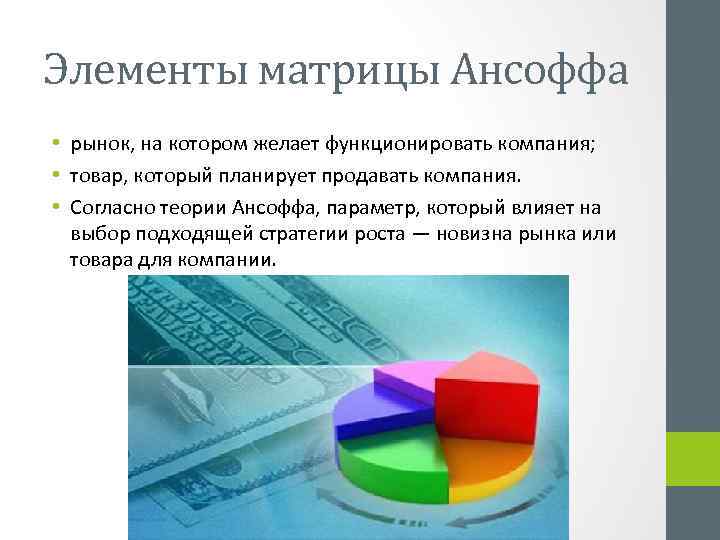 Элементы матрицы Ансоффа

• рынок, на котором желает функционировать компания;
• товар, который планирует продавать компания.
• Согласно теории Ансоффа, параметр, который влияет на выбор подходящей стратегии роста — новизна рынка или товара для компании.